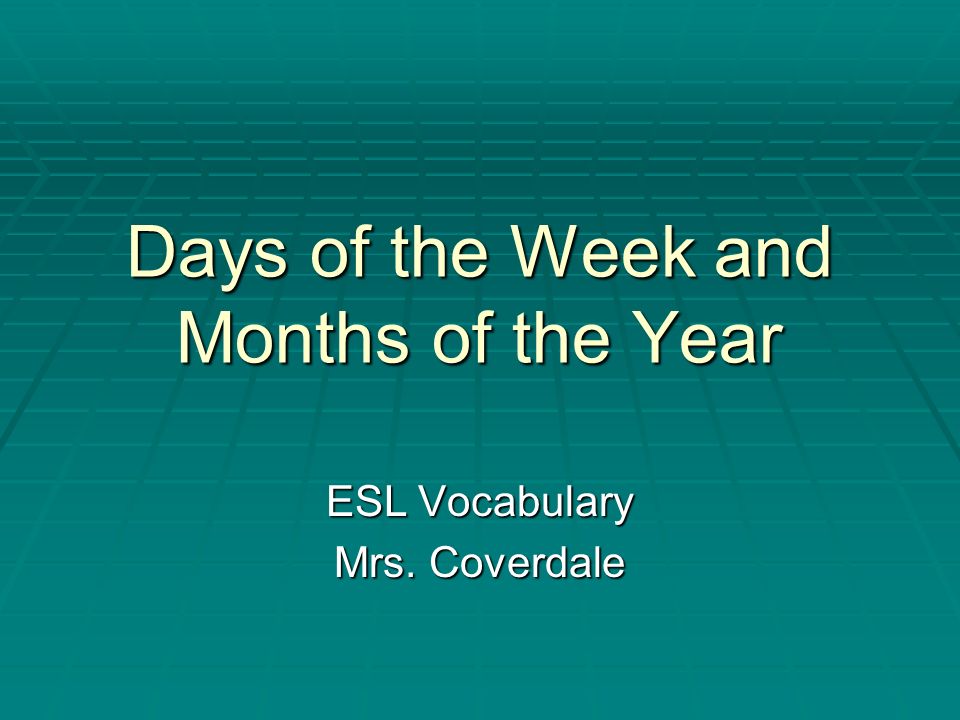 Days of the Week and Months of the Year

ESL Vocabulary
Mrs. Coverdale